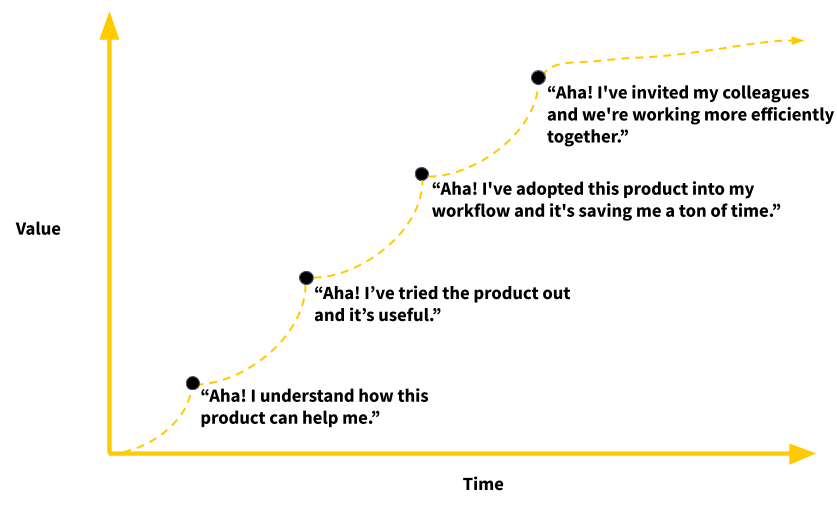 Value

“Aha! I've invited my colleagues and we're working more efficiently together.”

“Aha! I've adopted this product into my workflow and it's saving me a ton of time.”

“Aha! I’ve tried the product out and it’s useful.”

“Aha! I understand how this product can help me.”

Time